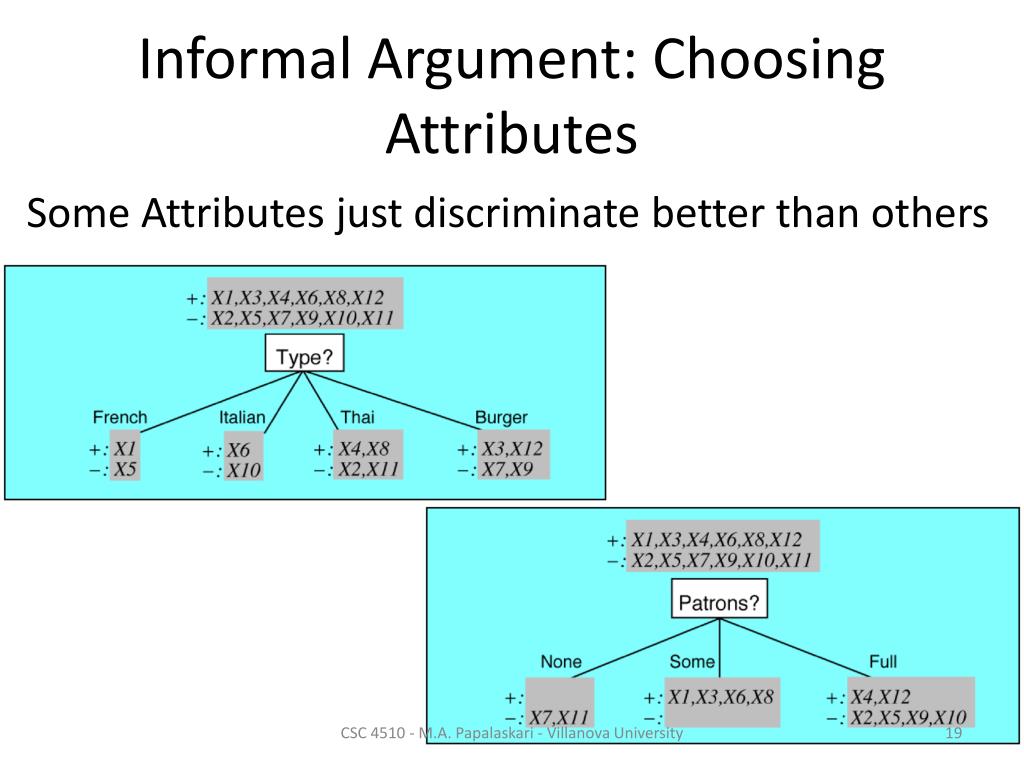 Informal Argument: Choosing Attributes

Some Attributes just discriminate better than others

+: X1,X3,X4,X6,X8,X12
−: X2,X5,X7,X9,X10,X11

Type?

French
+: X1
−: X5

Italian
+: X6
−: X10

Thai
+: X4,X8
−: X2,X11

Burger
+: X3,X12
−: X7,X9

+: X1,X3,X4,X6,X8,X12
−: X2,X5,X7,X9,X10,X11

Patrons?

None
+:
−: X7,X11

Some
+: X1,X3,X6,X8
−:

Full
+: X4,X12
−: X2,X5,X9,X10

CSC 4510 - M.A. Papalaskari - Villanova University

19